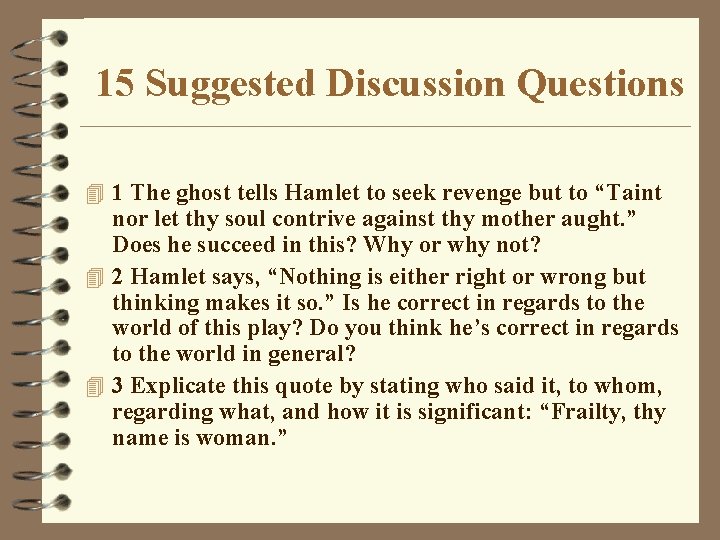 15 Suggested Discussion Questions

1 The ghost tells Hamlet to seek revenge but to “Taint nor let thy soul contrive against thy mother aught.” Does he succeed in this? Why or why not?

2 Hamlet says, “Nothing is either right or wrong but thinking makes it so.” Is he correct in regards to the world of this play? Do you think he’s correct in regards to the world in general?

3 Explicate this quote by stating who said it, to whom, regarding what, and how it is significant: “Frailty, thy name is woman.”